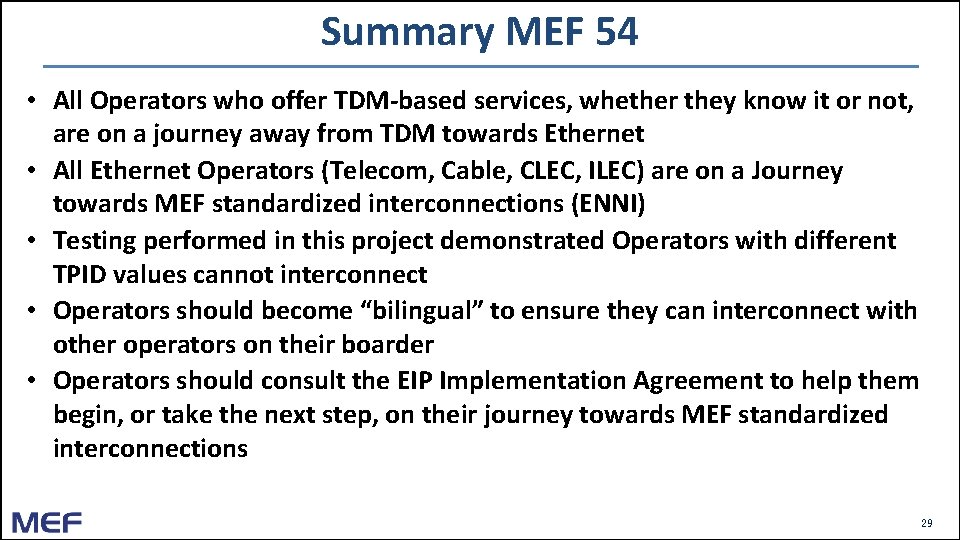 Summary MEF 54

• All Operators who offer TDM-based services, whether they know it or not, are on a journey away from TDM towards Ethernet
• All Ethernet Operators (Telecom, Cable, CLEC, ILEC) are on a Journey towards MEF standardized interconnections (ENNI)
• Testing performed in this project demonstrated Operators with different TPID values cannot interconnect
• Operators should become “bilingual” to ensure they can interconnect with other operators on their boarder
• Operators should consult the EIP Implementation Agreement to help them begin, or take the next step, on their journey towards MEF standardized interconnections

MEF

29